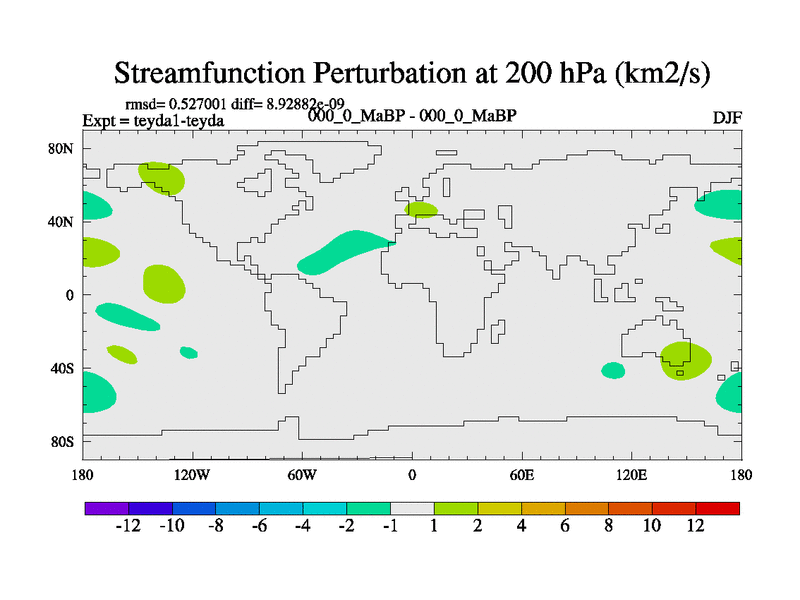 Streamfunction Perturbation at 200 hPa (km2/s)

rmsd= 0.527001 diff= 8.92882e-09
Expt = teyda1-teyda
000_0_MaBP - 000_0_MaBP
DJF

80N
40N
0
40S
80S

180
120W
60W
0
60E
120E
180

-12 -10 -8 -6 -4 -2 -1 1 2 4 6 8 10 12